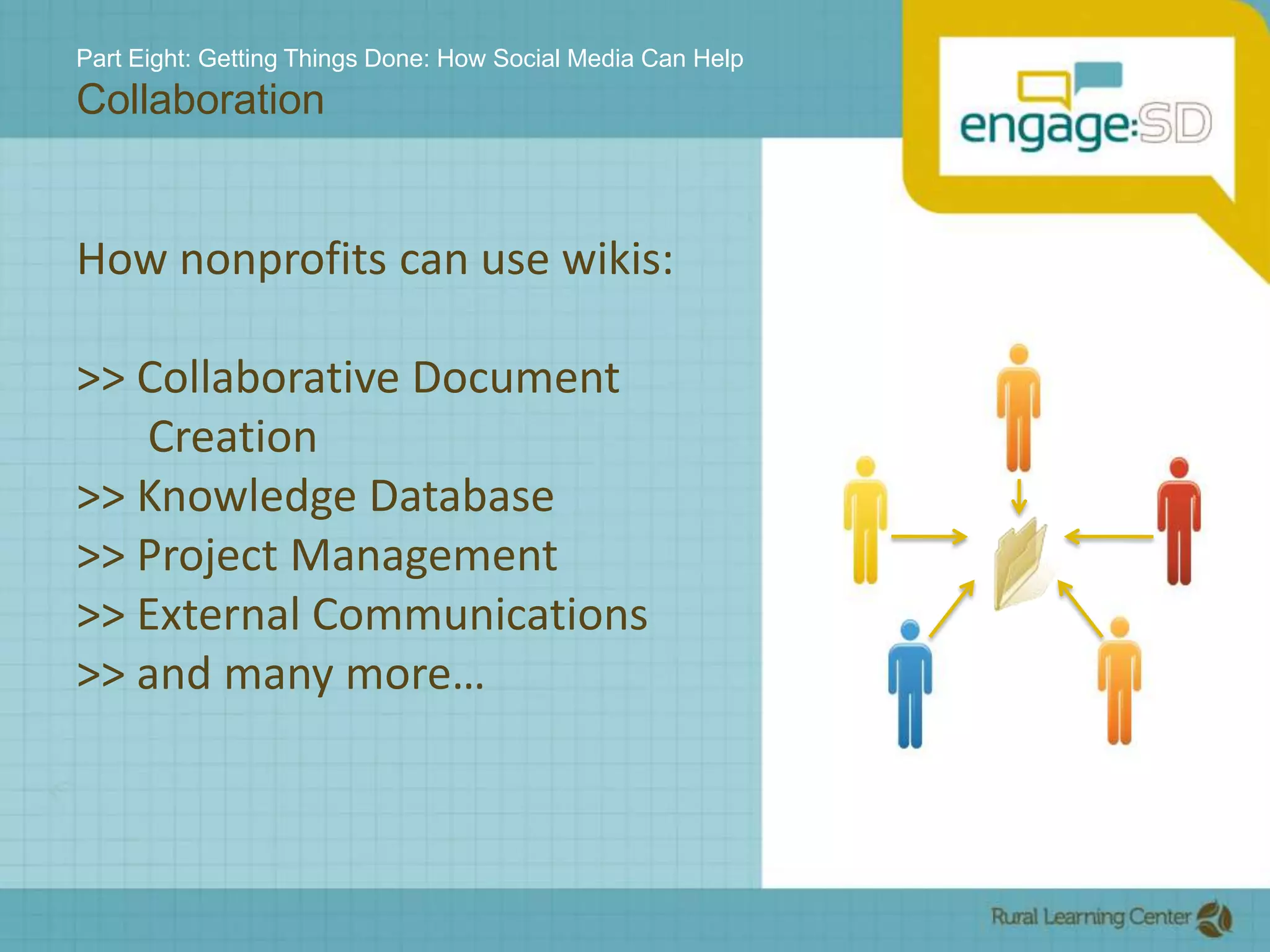 Part Eight: Getting Things Done: How Social Media Can Help
Collaboration

engage:SD

How nonprofits can use wikis:

>> Collaborative Document Creation
>> Knowledge Database
>> Project Management
>> External Communications
>> and many more…

Rural Learning Center